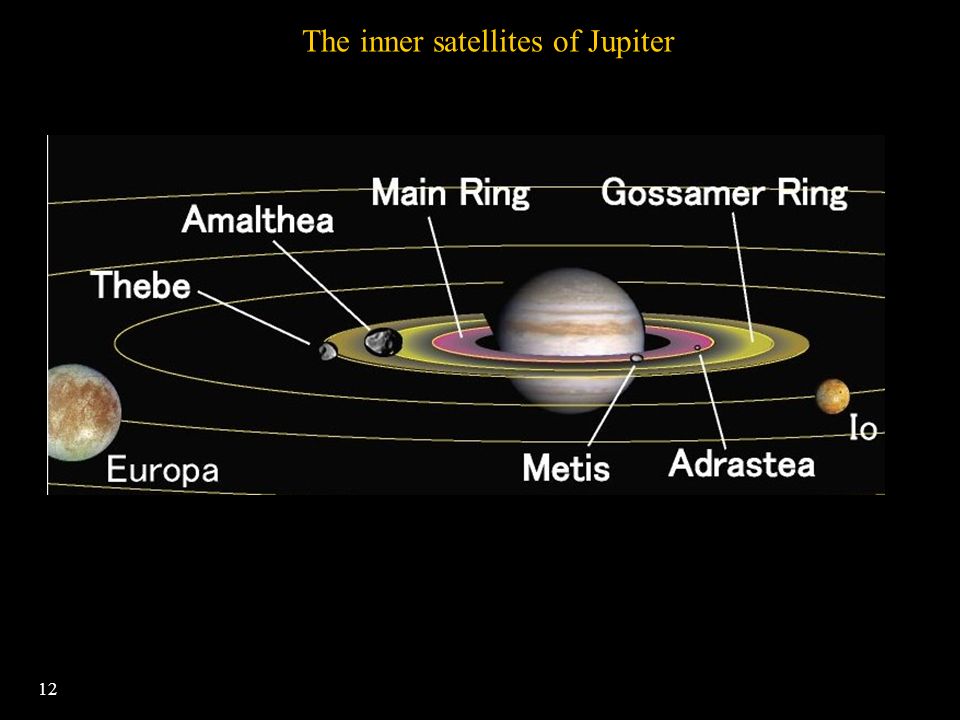 The inner satellites of Jupiter

Main Ring
Gossamer Ring
Amalthea
Thebe
Io
Europa
Metis
Adrastea

12